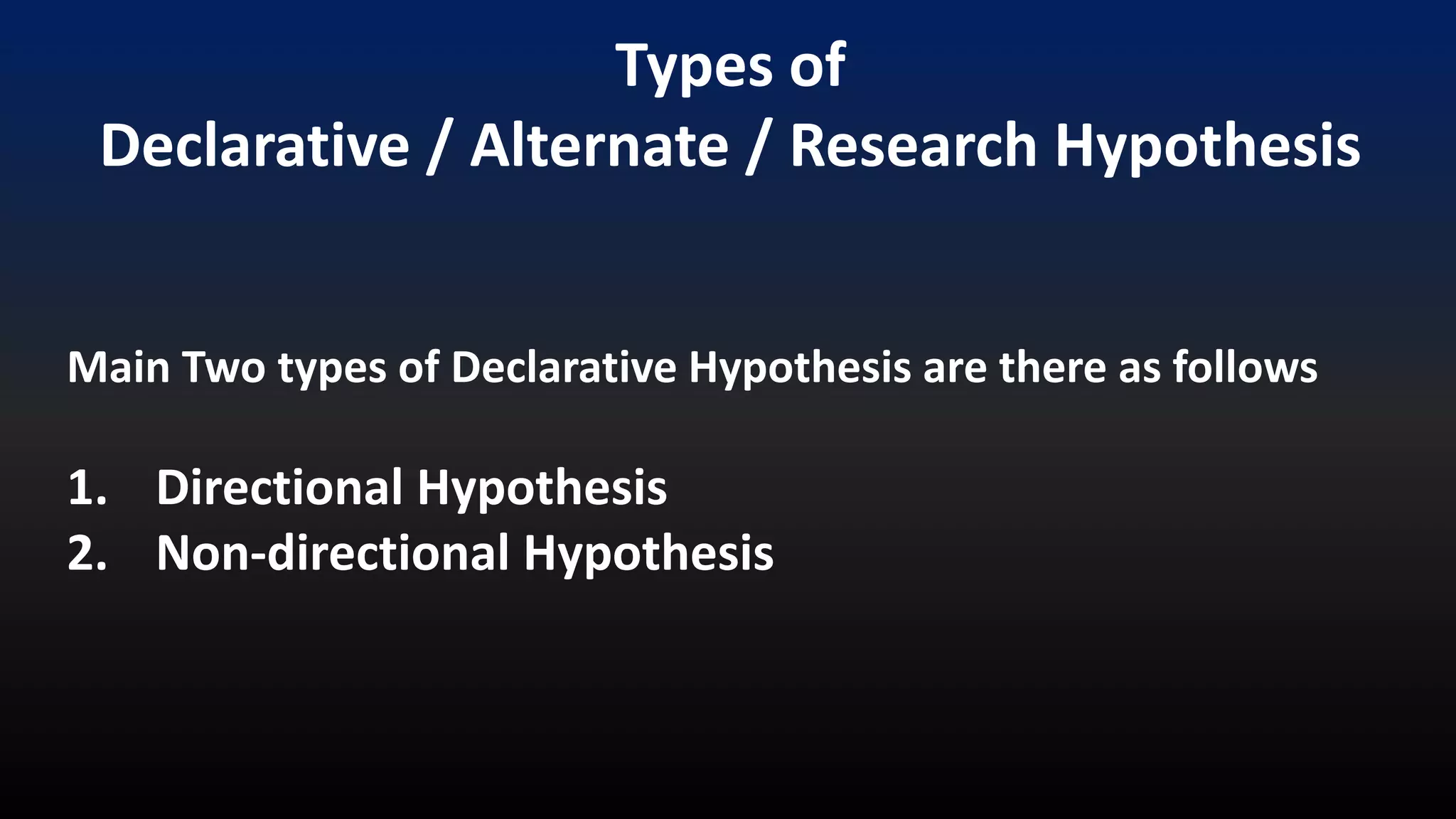 Types of
Declarative / Alternate / Research Hypothesis

Main Two types of Declarative Hypothesis are there as follows

1. Directional Hypothesis
2. Non-directional Hypothesis